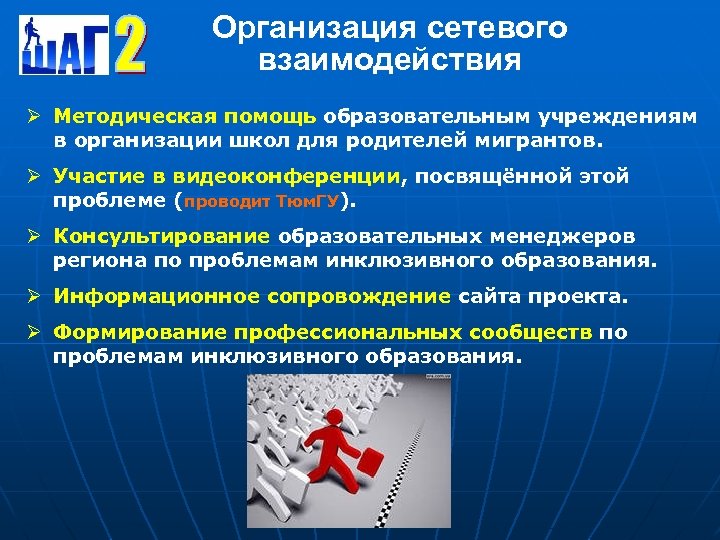 ШАГ 2

Организация сетевого взаимодействия

➢ Методическая помощь образовательным учреждениям в организации школ для родителей мигрантов.

➢ Участие в видеоконференции, посвящённой этой проблеме (проводит ТюмГУ).

➢ Консультирование образовательных менеджеров региона по проблемам инклюзивного образования.

➢ Информационное сопровождение сайта проекта.

➢ Формирование профессиональных сообществ по проблемам инклюзивного образования.